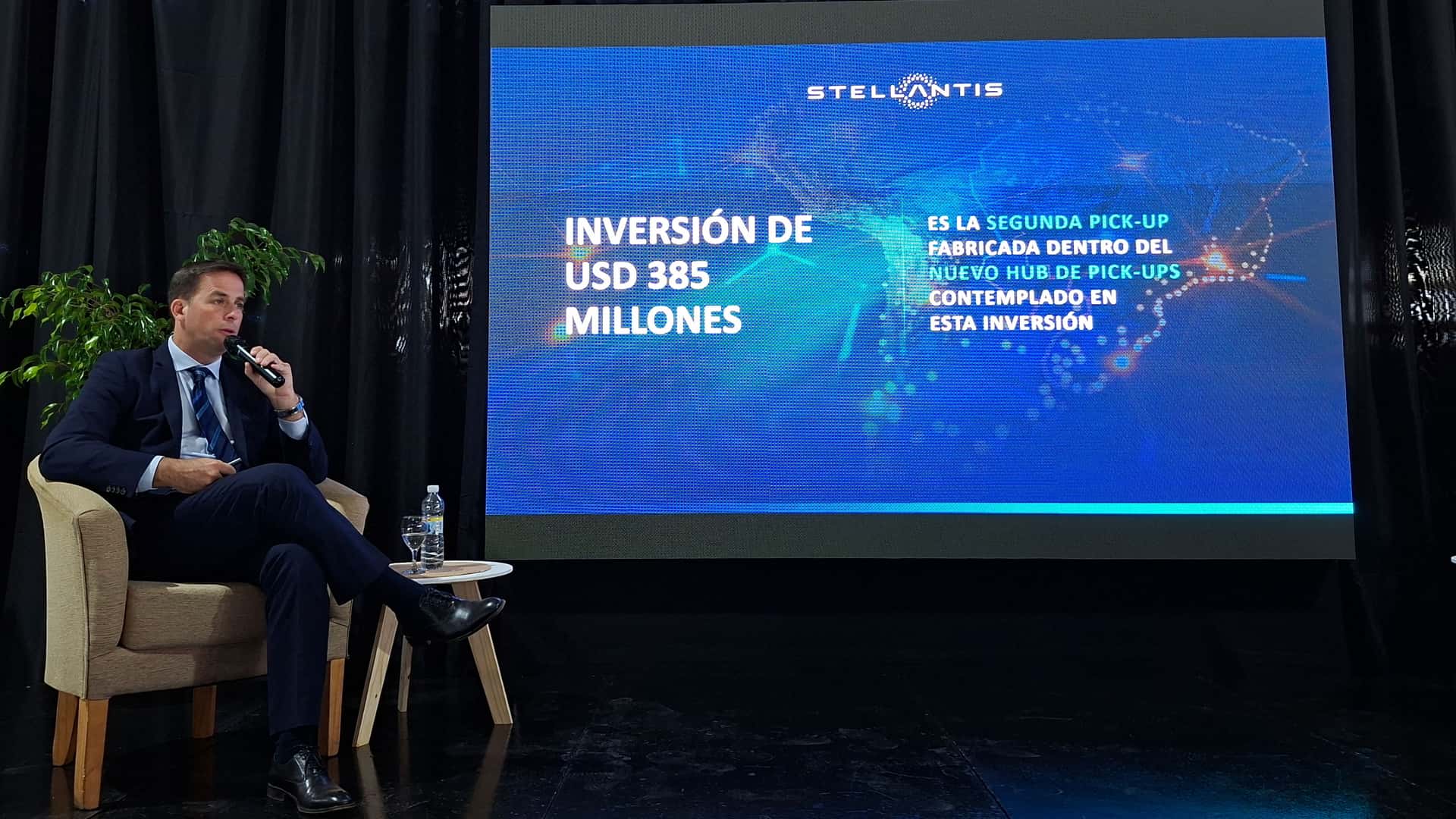 STELLANTIS

INVERSIÓN DE USD 385 MILLONES

ES LA SEGUNDA PICK-UP FABRICADA DENTRO DEL NUEVO HUB DE PICK-UPS CONTEMPLADO EN ESTA INVERSIÓN